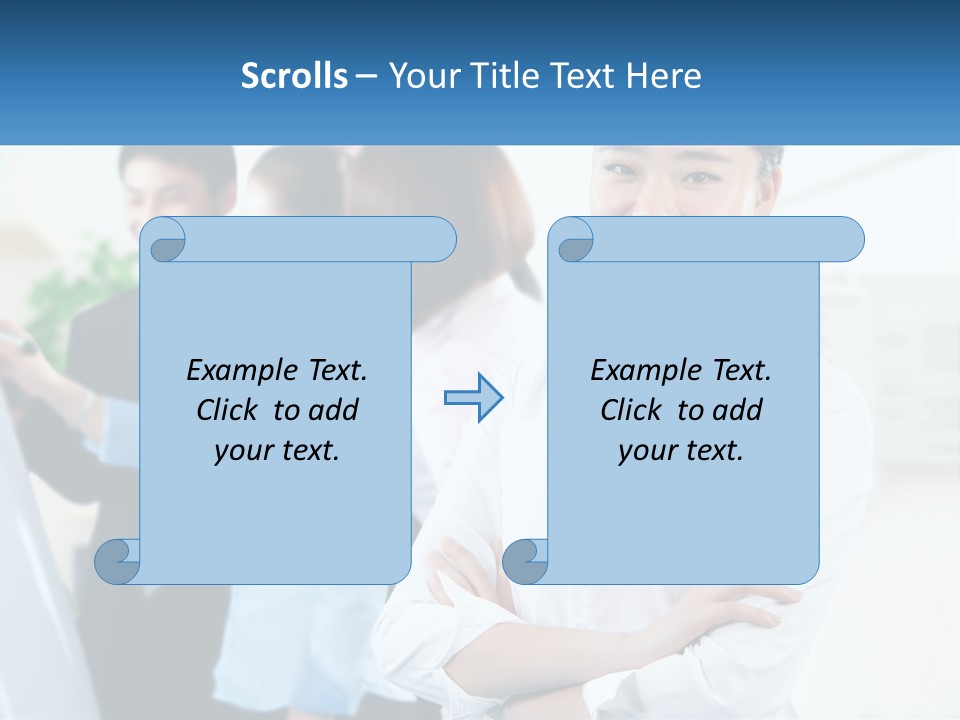 Scrolls – Your Title Text Here

Example Text. Click to add your text.

Example Text. Click to add your text.